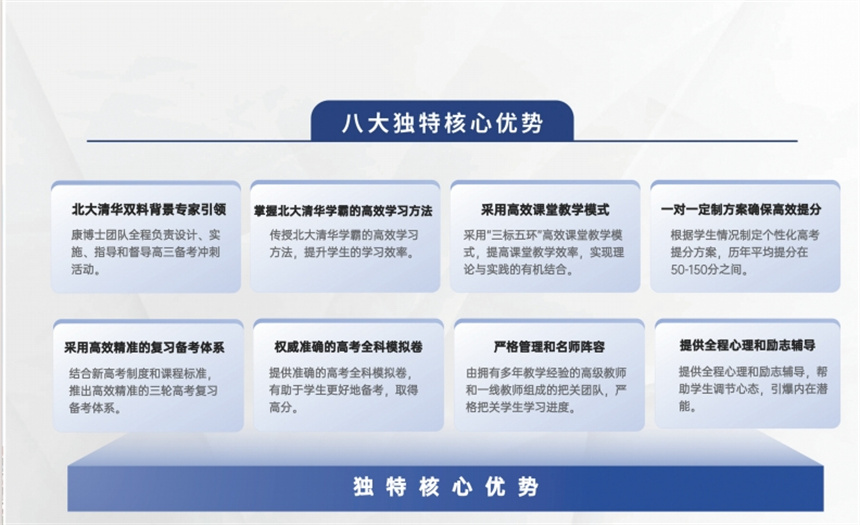 八大独特核心优势

北大清华双料背景专家引领

康博士团队全程负责设计、实施、指导和督导高三备考冲刺活动。

掌握北大清华学霸的高效学习方法

传授北大清华学霸的高效学习方法，提升学生的学习效率。

采用高效课堂教学模式

采用"三标五环"高效课堂教学模式，提高课堂教学效率，实现理论与实践的有机结合。

一对一定制方案确保高效提分

根据学生情况制定个性化高考提分方案，历年平均提分在50-150分之间。

采用高效精准的复习备考体系

结合新高考制度和课程标准，推出高效精准的三轮高考复习备考体系。

权威准确的高考全科模拟卷

提供准确的高考全科模拟卷，有助于学生更好地备考，取得高分。

严格管理和名师阵容

由拥有多年教学经验的高级教师和一线教师组成的把关团队，严格把关学生学习进度。

提供全程心理和励志辅导

提供全程心理和励志辅导，帮助学生调节心态，引爆内在潜能。

独特核心优势